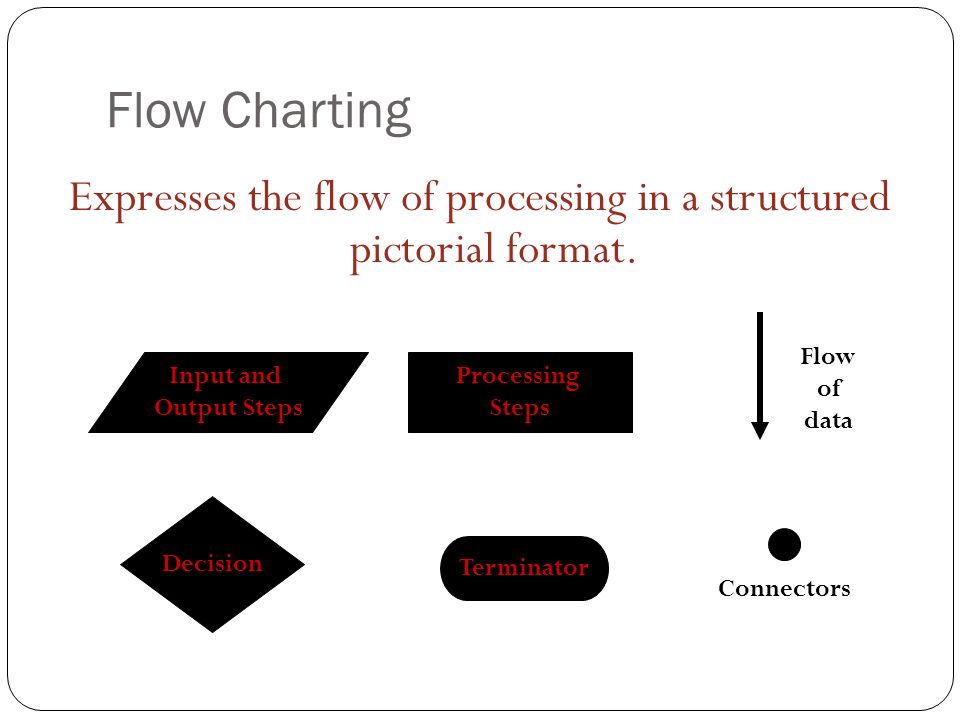 Flow Charting

Expresses the flow of processing in a structured pictorial format.

Input and Output Steps

Processing Steps

Flow of data

Decision

Terminator

Connectors